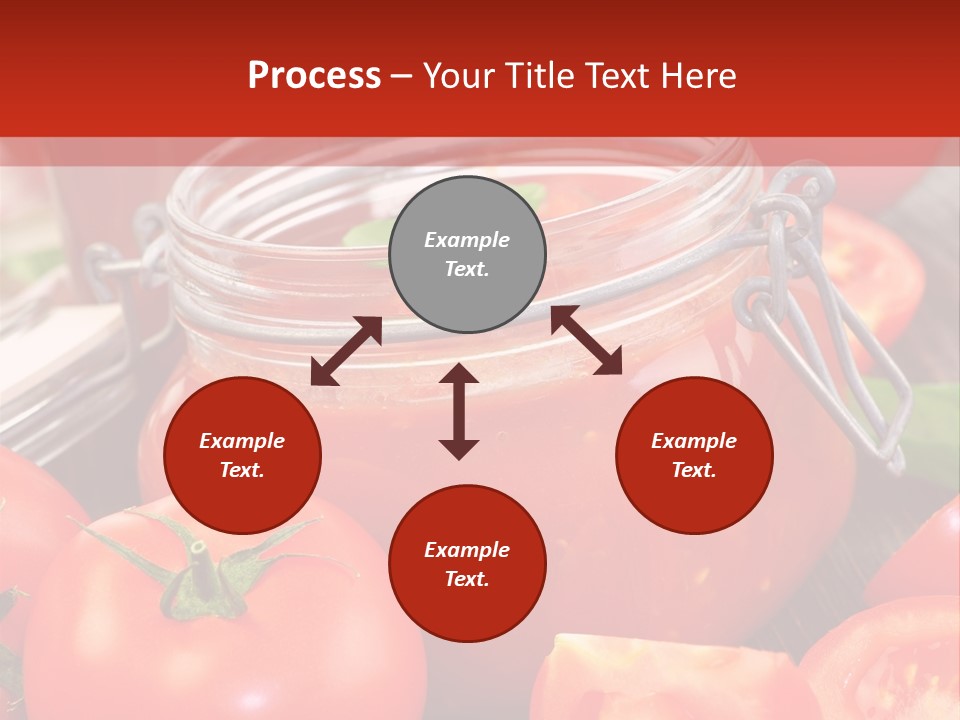 Process – Your Title Text Here

Example Text.

Example Text.

Example Text.

Example Text.